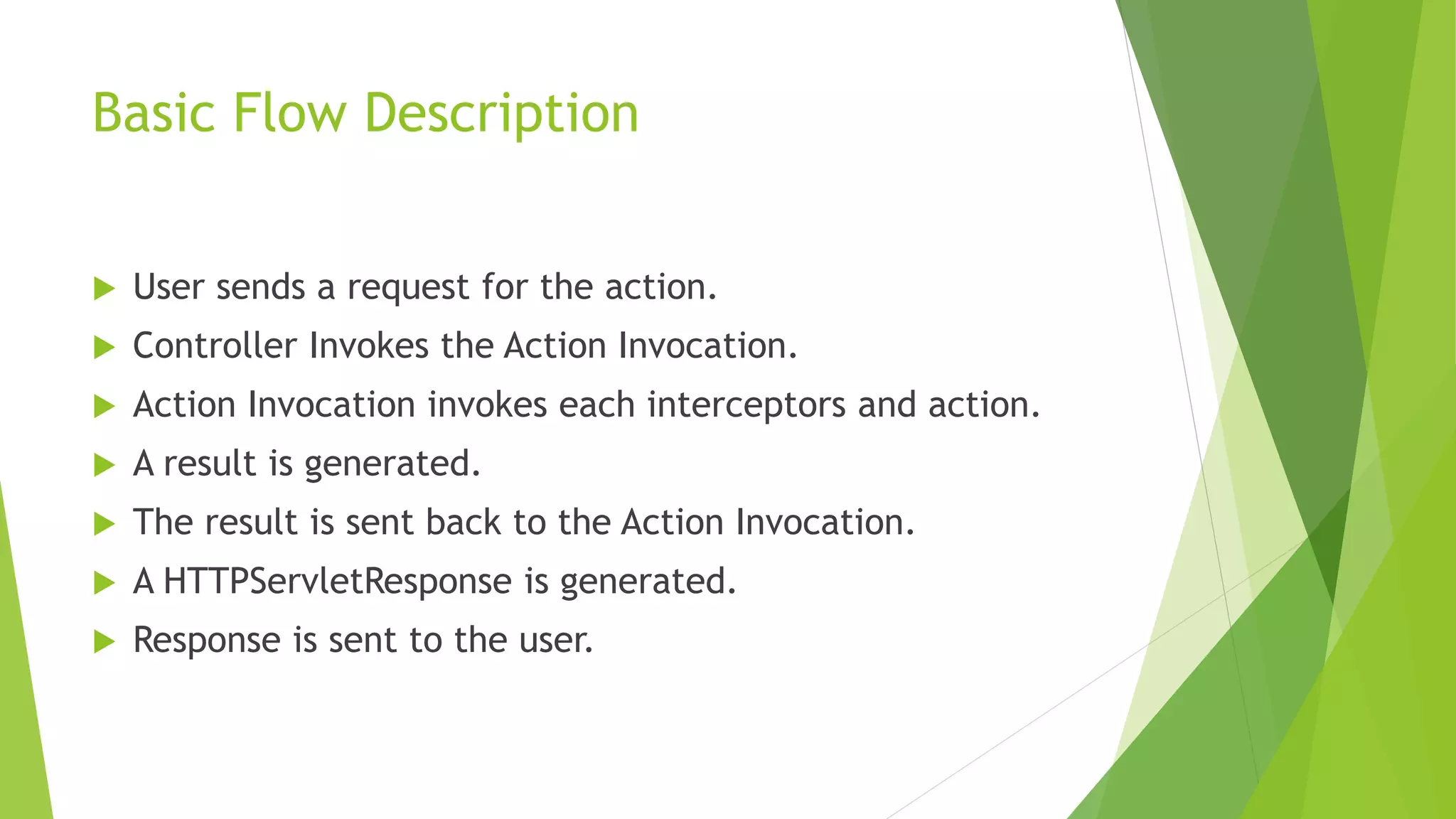 Basic Flow Description

User sends a request for the action.

Controller Invokes the Action Invocation.

Action Invocation invokes each interceptors and action.

A result is generated.

The result is sent back to the Action Invocation.

A HTTPServletResponse is generated.

Response is sent to the user.